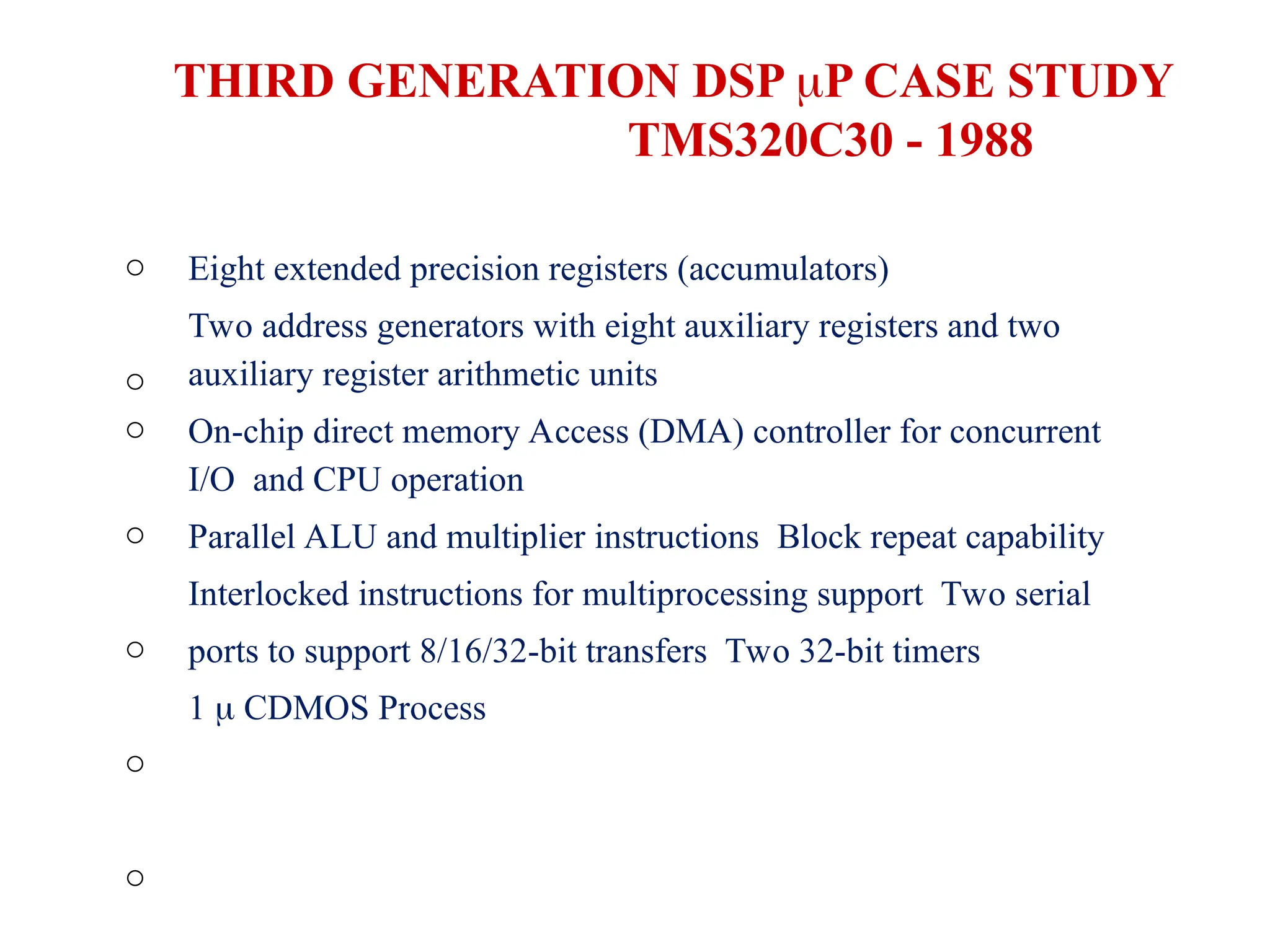 THIRD GENERATION DSP μP CASE STUDY
TMS320C30 - 1988

○ Eight extended precision registers (accumulators)

Two address generators with eight auxiliary registers and two
○ auxiliary register arithmetic units

○ On-chip direct memory Access (DMA) controller for concurrent I/O and CPU operation

○ Parallel ALU and multiplier instructions Block repeat capability

Interlocked instructions for multiprocessing support Two serial

○ ports to support 8/16/32-bit transfers Two 32-bit timers

1 μ CDMOS Process

○

○